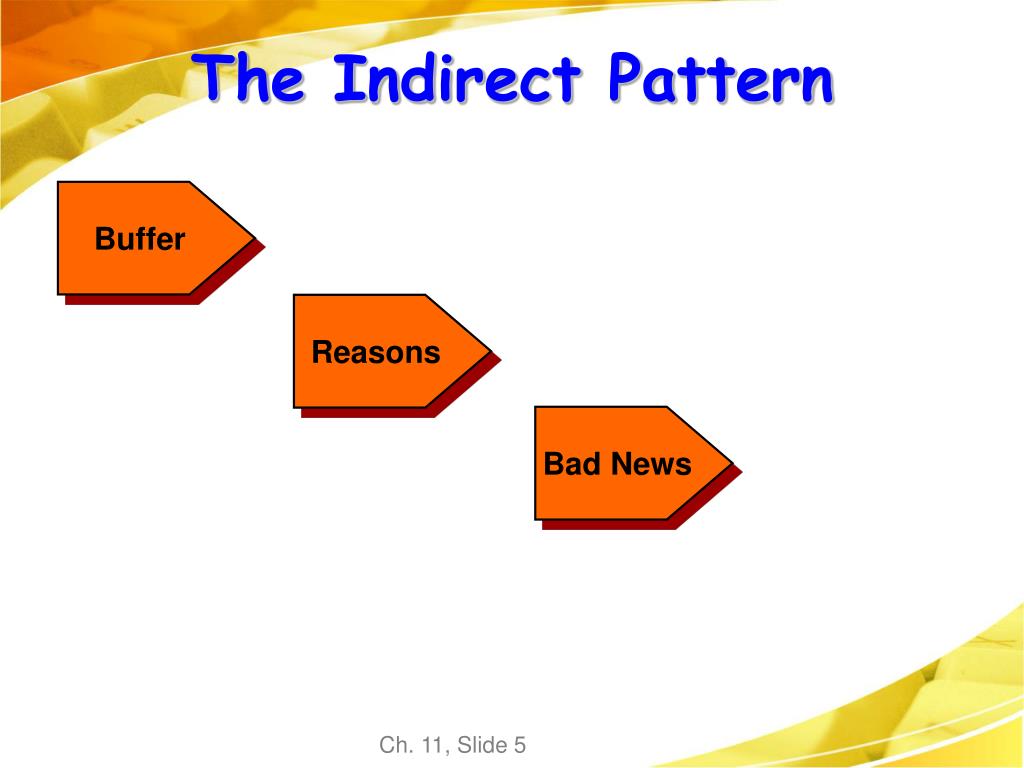 The Indirect Pattern

Buffer

Reasons

Bad News

Ch. 11, Slide 5